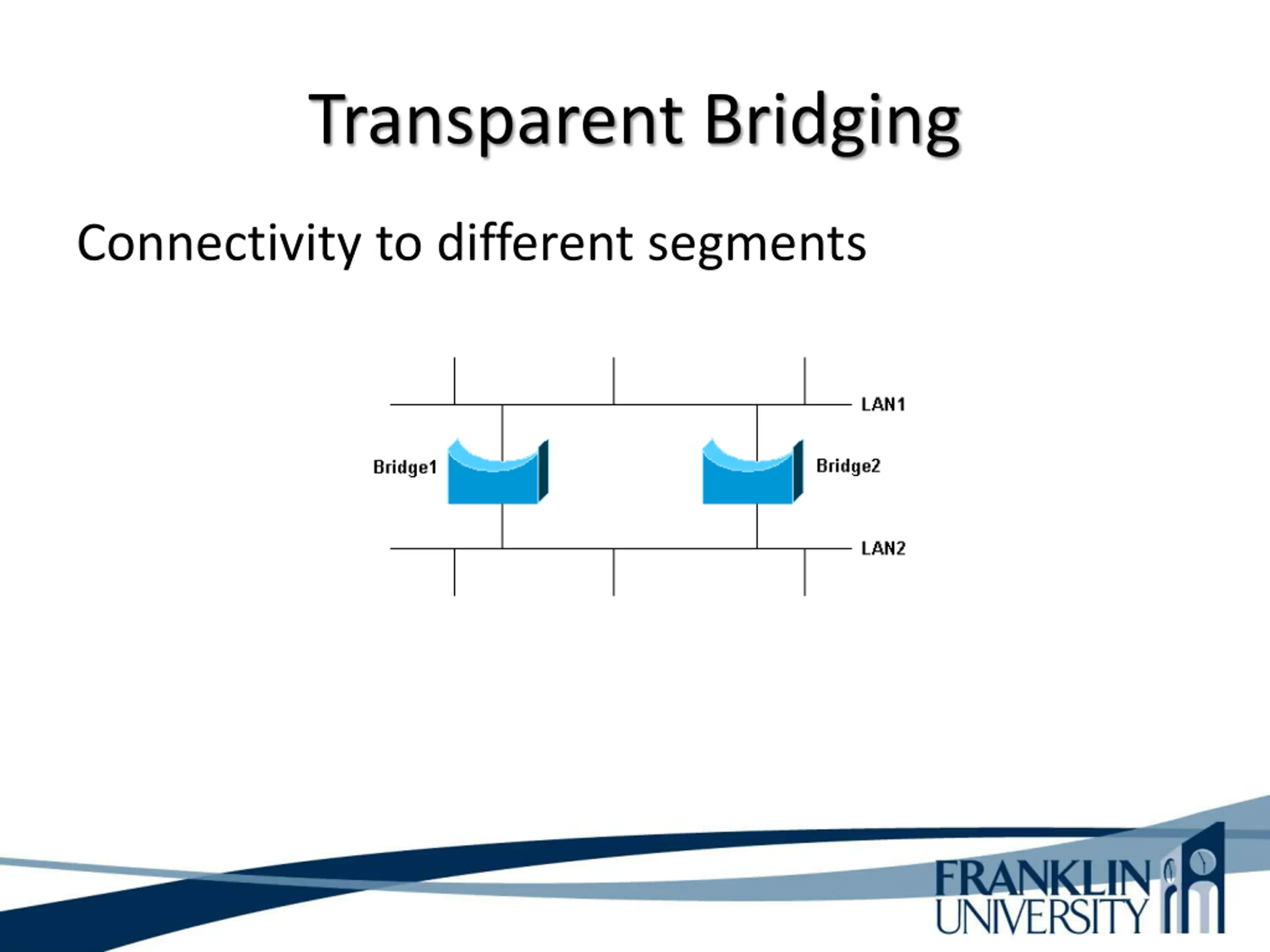 Transparent Bridging

Connectivity to different segments

LAN1

Bridge1

Bridge2

LAN2

FRANKLIN UNIVERSITY